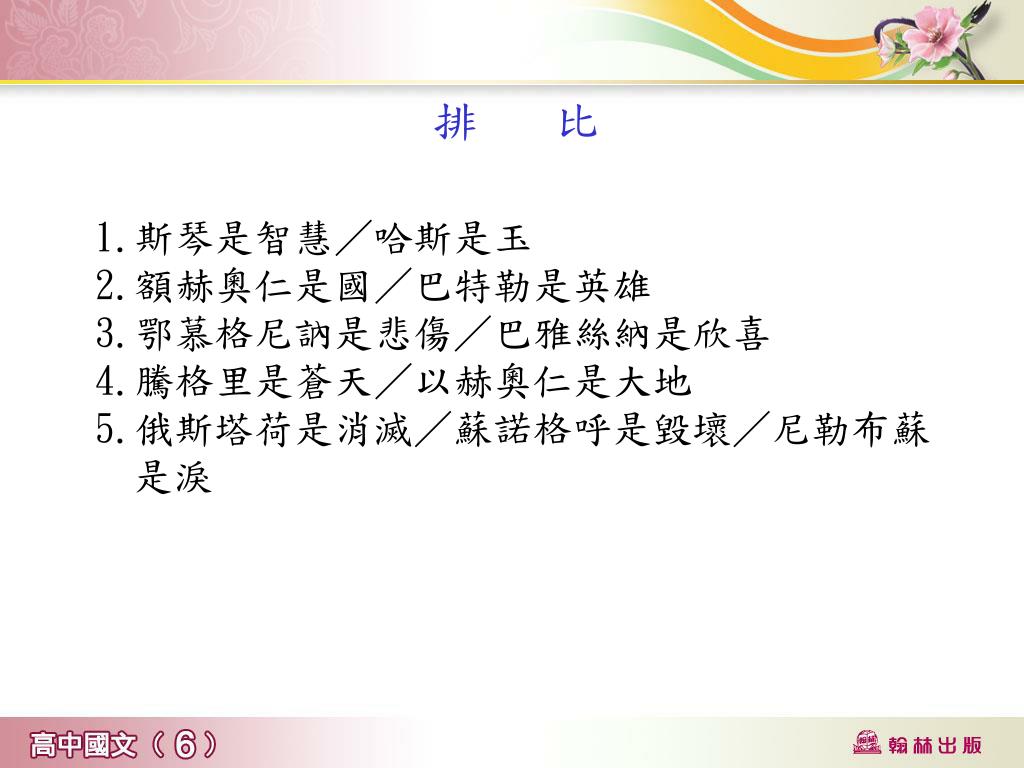 排　比

1. 斯琴是智慧／哈斯是玉
2. 額赫奧仁是國／巴特勒是英雄
3. 鄂慕格尼訥是悲傷／巴雅絲納是欣喜
4. 騰格里是蒼天／以赫奧仁是大地
5. 俄斯塔荷是消滅／蘇諾格呼是毀壞／尼勒布蘇是淚

高中國文（6）

翰林出版